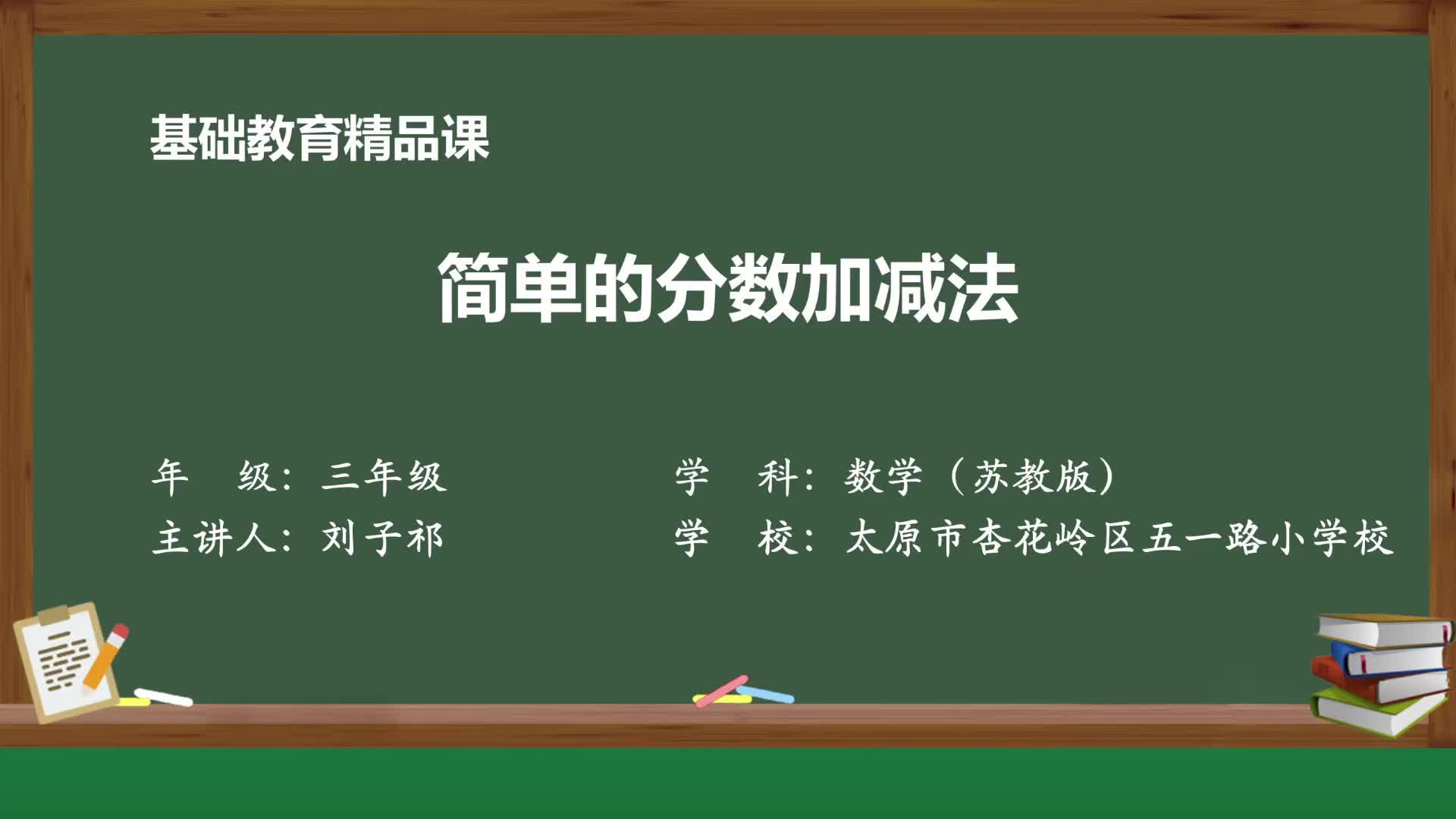 基础教育精品课

简单的分数加减法

年　级：三年级

主讲人：刘子祁

学　科：数学（苏教版）

学　校：太原市杏花岭区五一路小学校